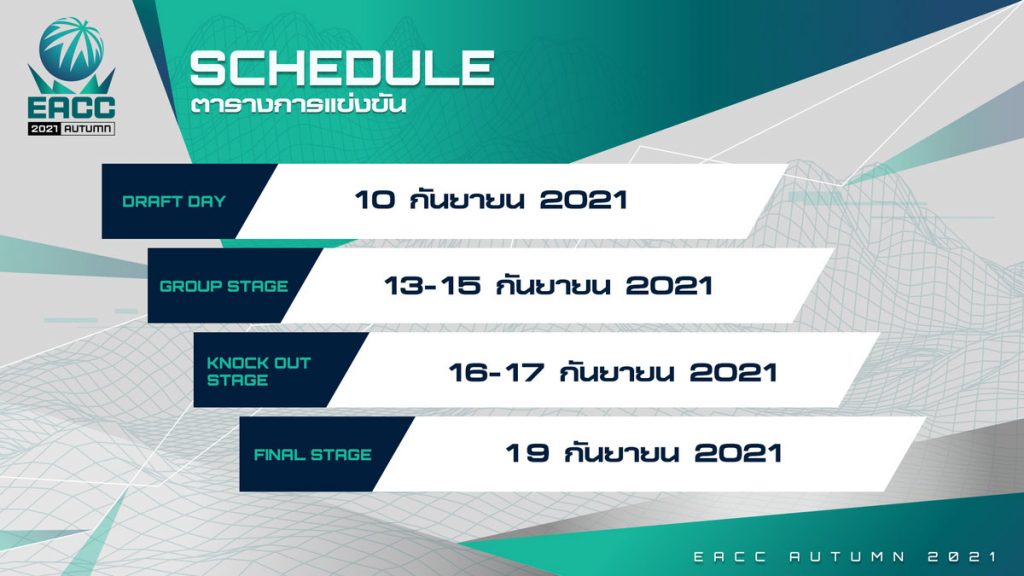 EACC
2021 AUTUMN

SCHEDULE
ตารางการแข่งขัน

DRAFT DAY
10 กันยายน 2021

GROUP STAGE
13-15 กันยายน 2021

KNOCK OUT STAGE
16-17 กันยายน 2021

FINAL STAGE
19 กันยายน 2021

EACC AUTUMN 2021